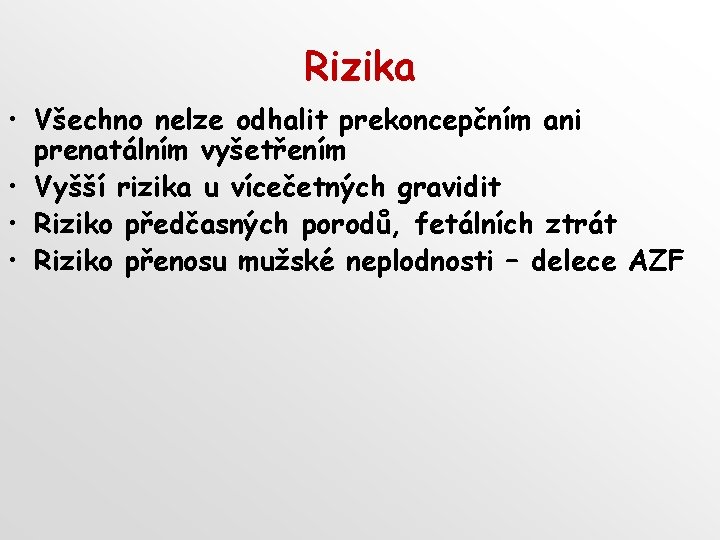 Rizika

• Všechno nelze odhalit prekoncepčním ani prenatálním vyšetřením
• Vyšší rizika u vícečetných gravidit
• Riziko předčasných porodů, fetálních ztrát
• Riziko přenosu mužské neplodnosti – delece AZF